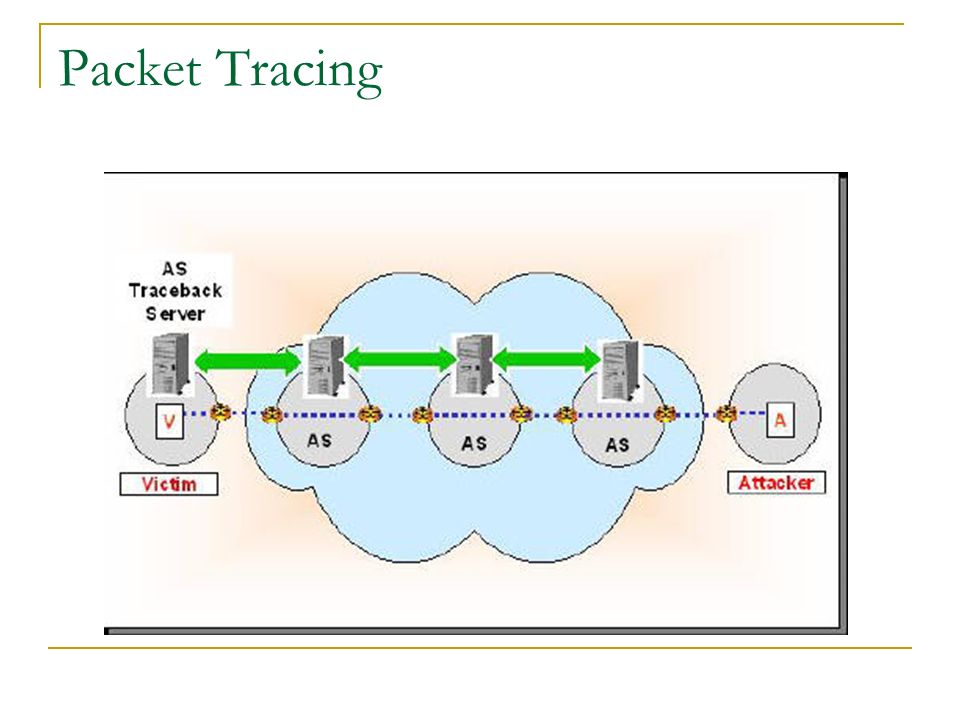 Packet Tracing

AS Traceback Server

V

AS

AS

AS

A

Victim

Attacker